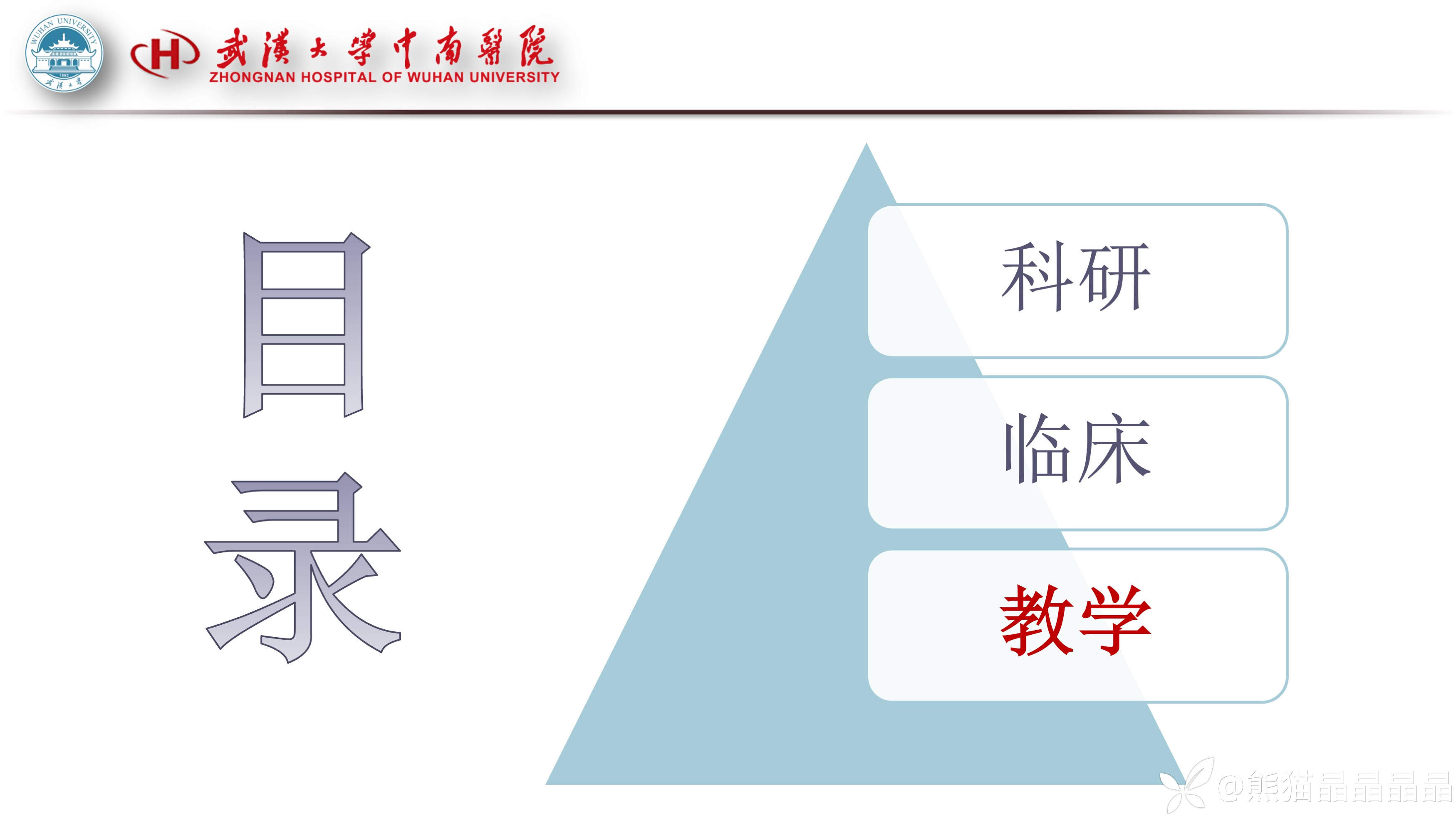 WUHAN UNIVERSITY
1893
武漢大學

H 武漢大學中南醫院
ZHONGNAN HOSPITAL OF WUHAN UNIVERSITY

目录

科研

临床

教学

@熊猫晶晶晶晶